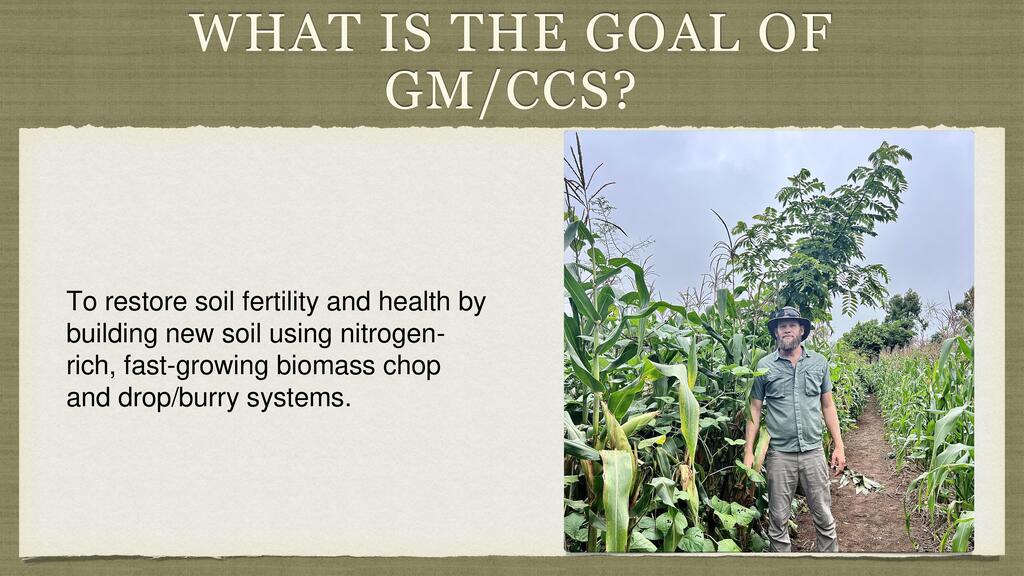 WHAT IS THE GOAL OF GM/CCS?

To restore soil fertility and health by building new soil using nitrogen-rich, fast-growing biomass chop and drop/burry systems.